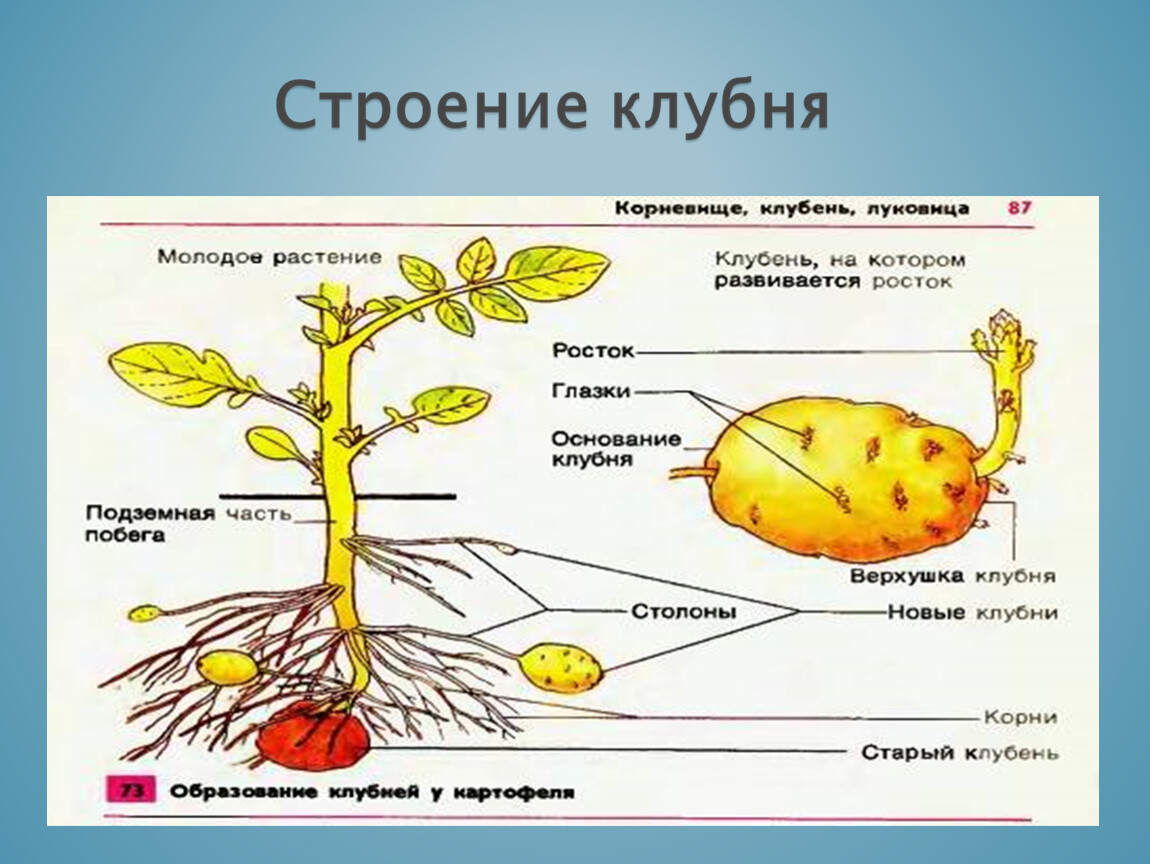 Строение клубня

Корневище, клубень, луковица 87

Молодое растение

Клубень, на котором развивается росток

Росток

Глазки

Основание клубня

Подземная часть побега

Верхушка клубня

Столоны

Новые клубни

Корни

Старый клубень

73 Образование клубней у картофеля